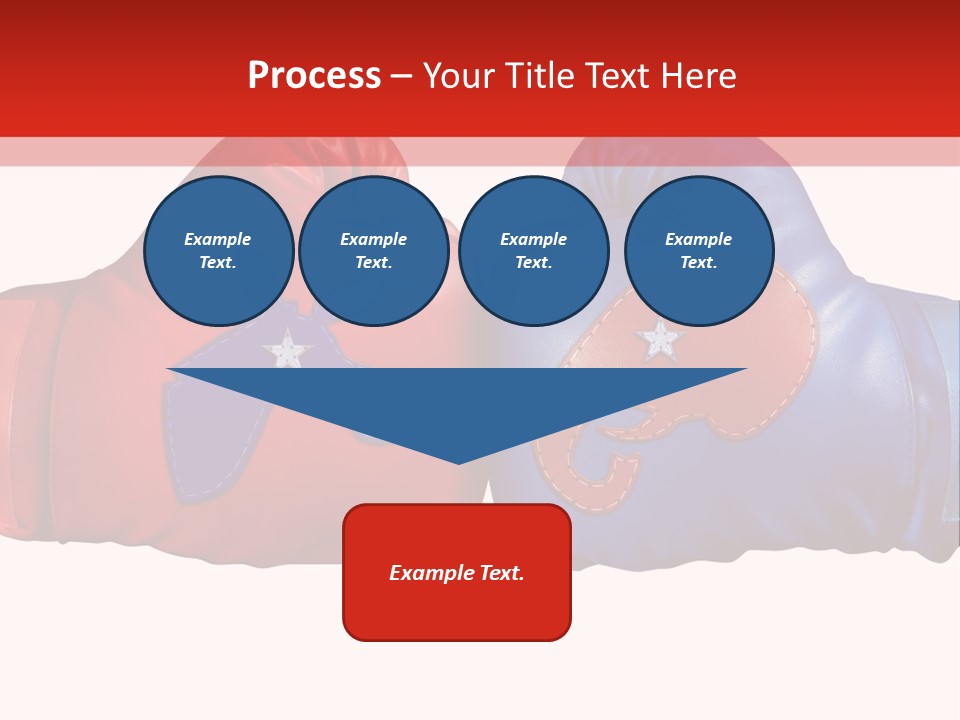 Process – Your Title Text Here

Example Text.

Example Text.

Example Text.

Example Text.

Example Text.